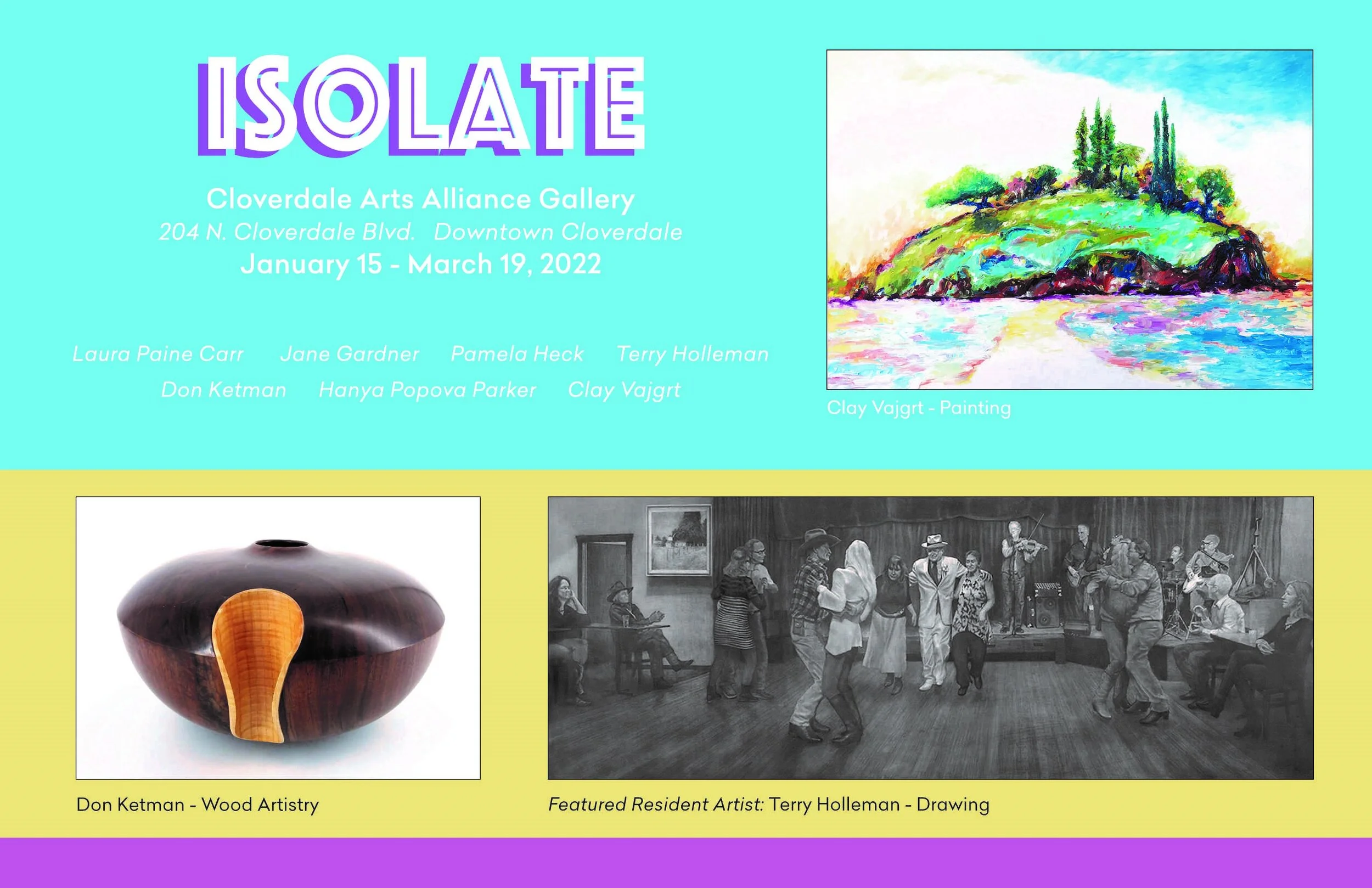 ISOLATE

Cloverdale Arts Alliance Gallery
204 N. Cloverdale Blvd. Downtown Cloverdale
January 15 - March 19, 2022

Laura Paine Carr Jane Gardner Pamela Heck Terry Holleman
Don Ketman Hanya Popova Parker Clay Vajgrt

Clay Vajgrt - Painting

Don Ketman - Wood Artistry

Featured Resident Artist: Terry Holleman - Drawing